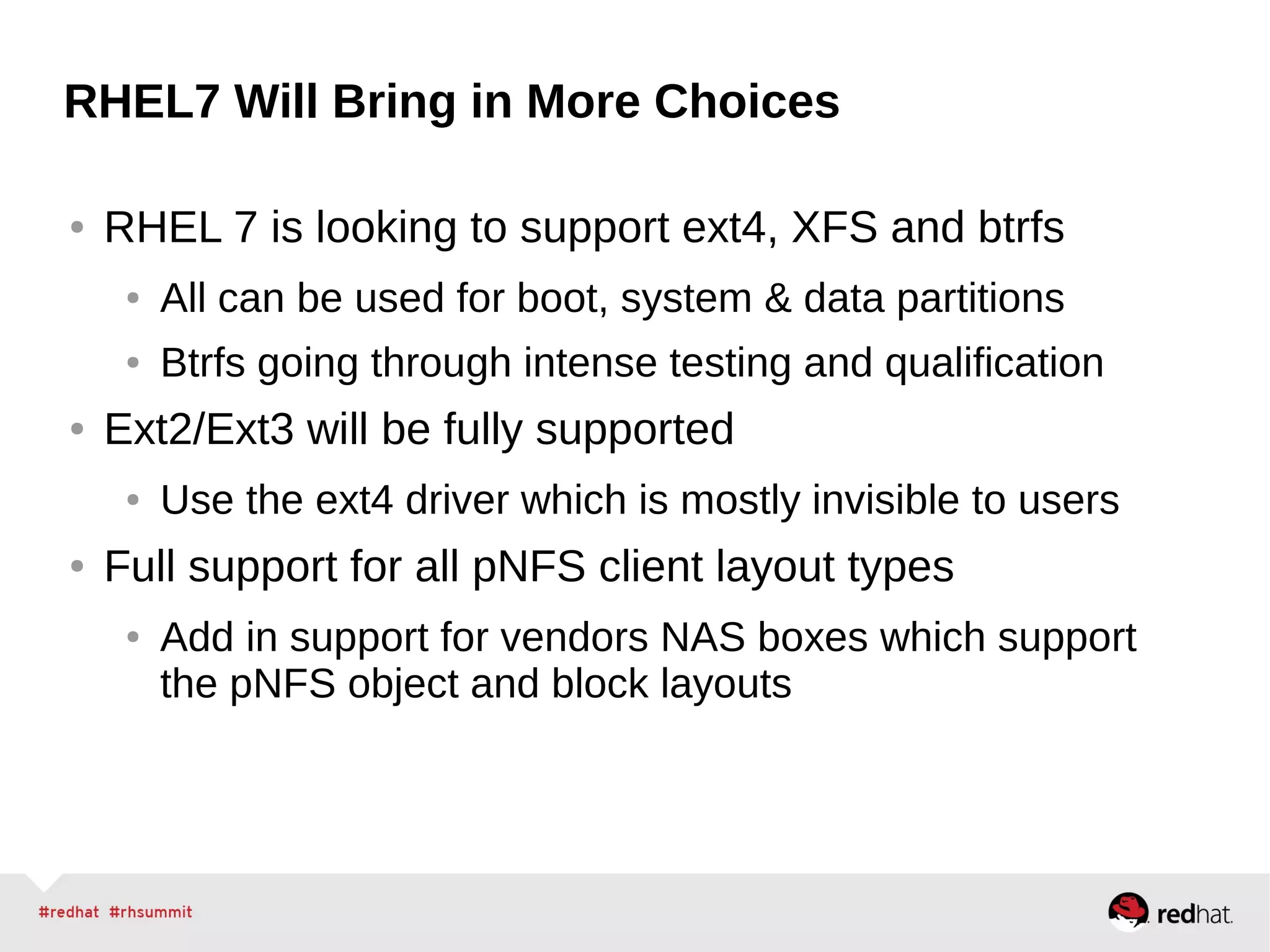 RHEL7 Will Bring in More Choices

• RHEL 7 is looking to support ext4, XFS and btrfs
  • All can be used for boot, system & data partitions
  • Btrfs going through intense testing and qualification
• Ext2/Ext3 will be fully supported
  • Use the ext4 driver which is mostly invisible to users
• Full support for all pNFS client layout types
  • Add in support for vendors NAS boxes which support the pNFS object and block layouts

#redhat #rhsummit

redhat.